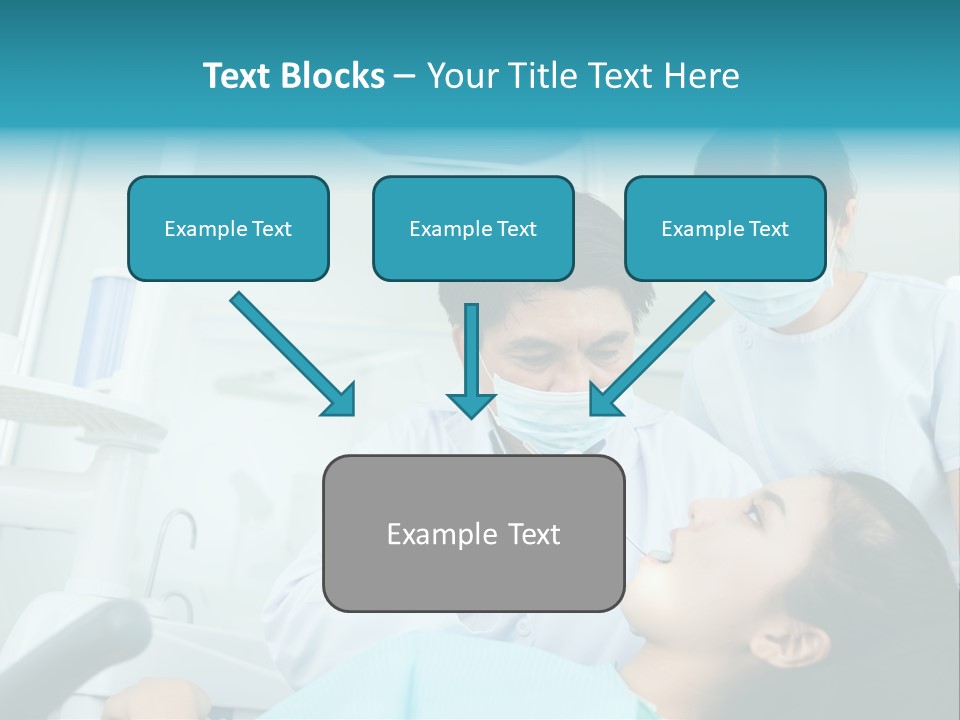 Text Blocks – Your Title Text Here

Example Text

Example Text

Example Text

Example Text